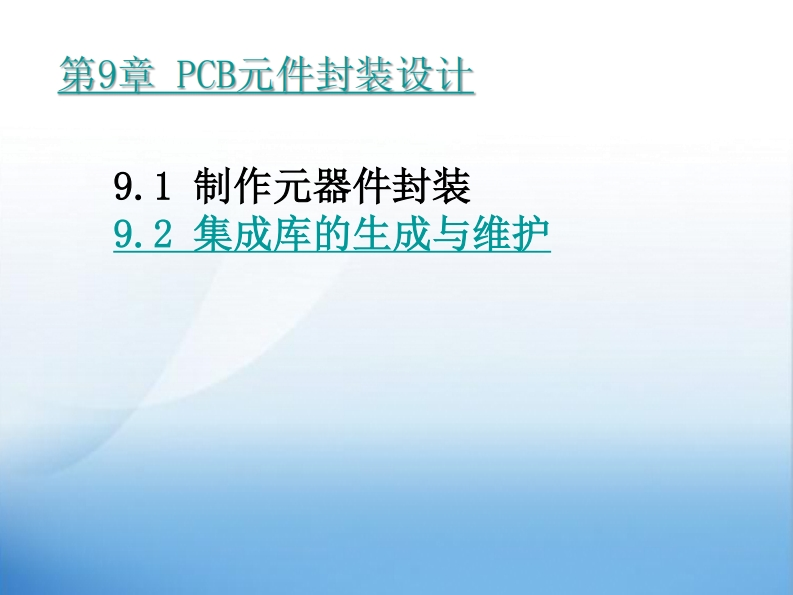 第9章 PCB元件封装设计

9.1 制作元器件封装
9.2 集成库的生成与维护